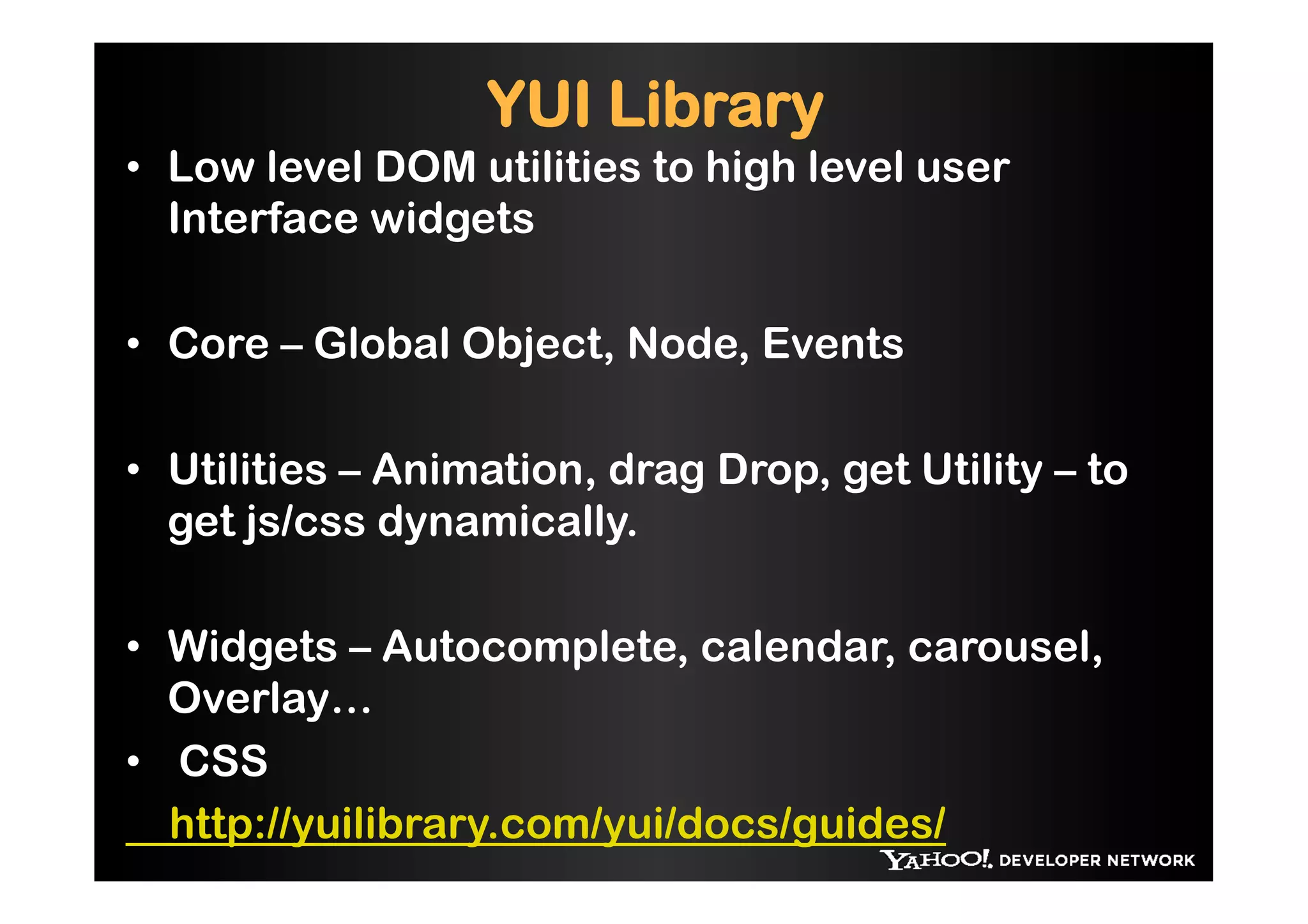 YUI Library

• Low level DOM utilities to high level user Interface widgets

• Core – Global Object, Node, Events

• Utilities – Animation, drag Drop, get Utility – to get js/css dynamically.

• Widgets – Autocomplete, calendar, carousel, Overlay…

• CSS

http://yuilibrary.com/yui/docs/guides/

YAHOO! DEVELOPER NETWORK